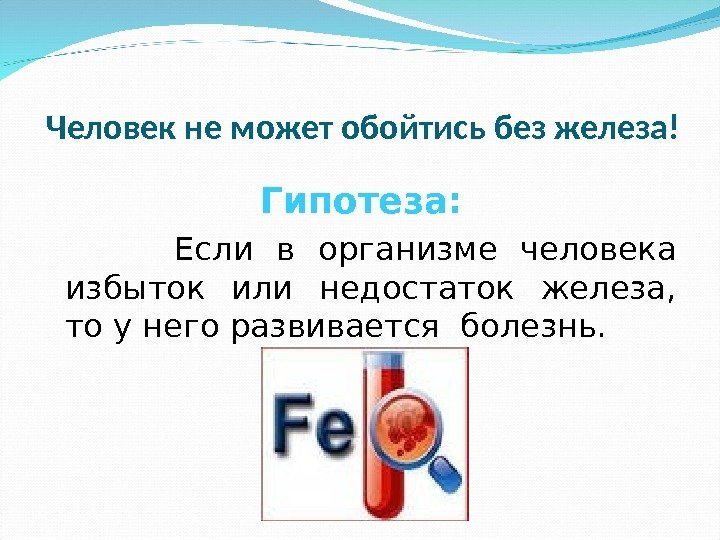 Человек не может обойтись без железа!

Гипотеза:

Если в организме человека избыток или недостаток железа, то у него развивается болезнь.

Fe